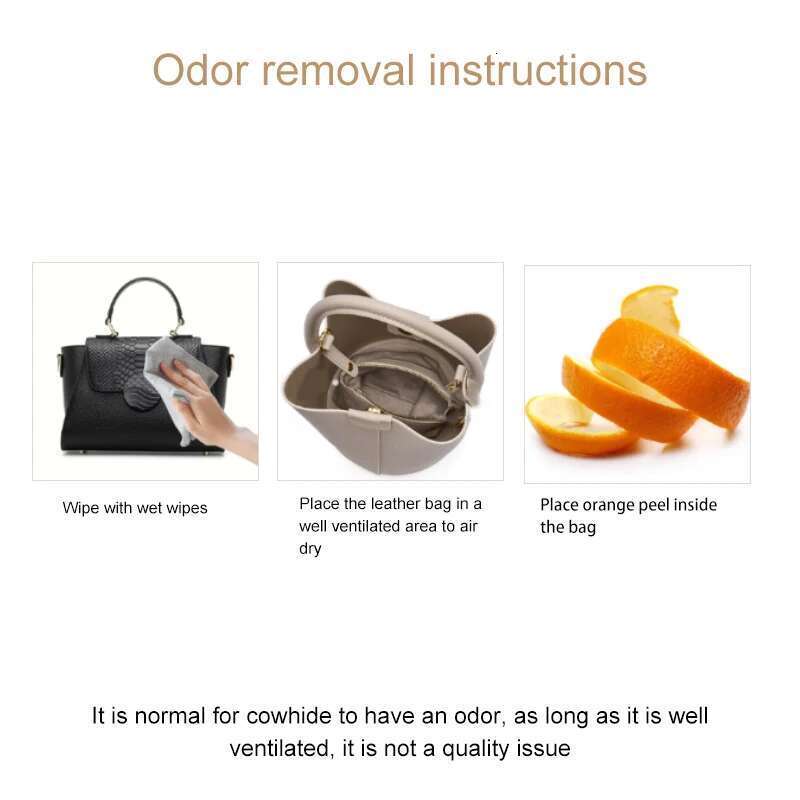 Odor removal instructions

Wipe with wet wipes

Place the leather bag in a well ventilated area to air dry

Place orange peel inside the bag

It is normal for cowhide to have an odor, as long as it is well ventilated, it is not a quality issue